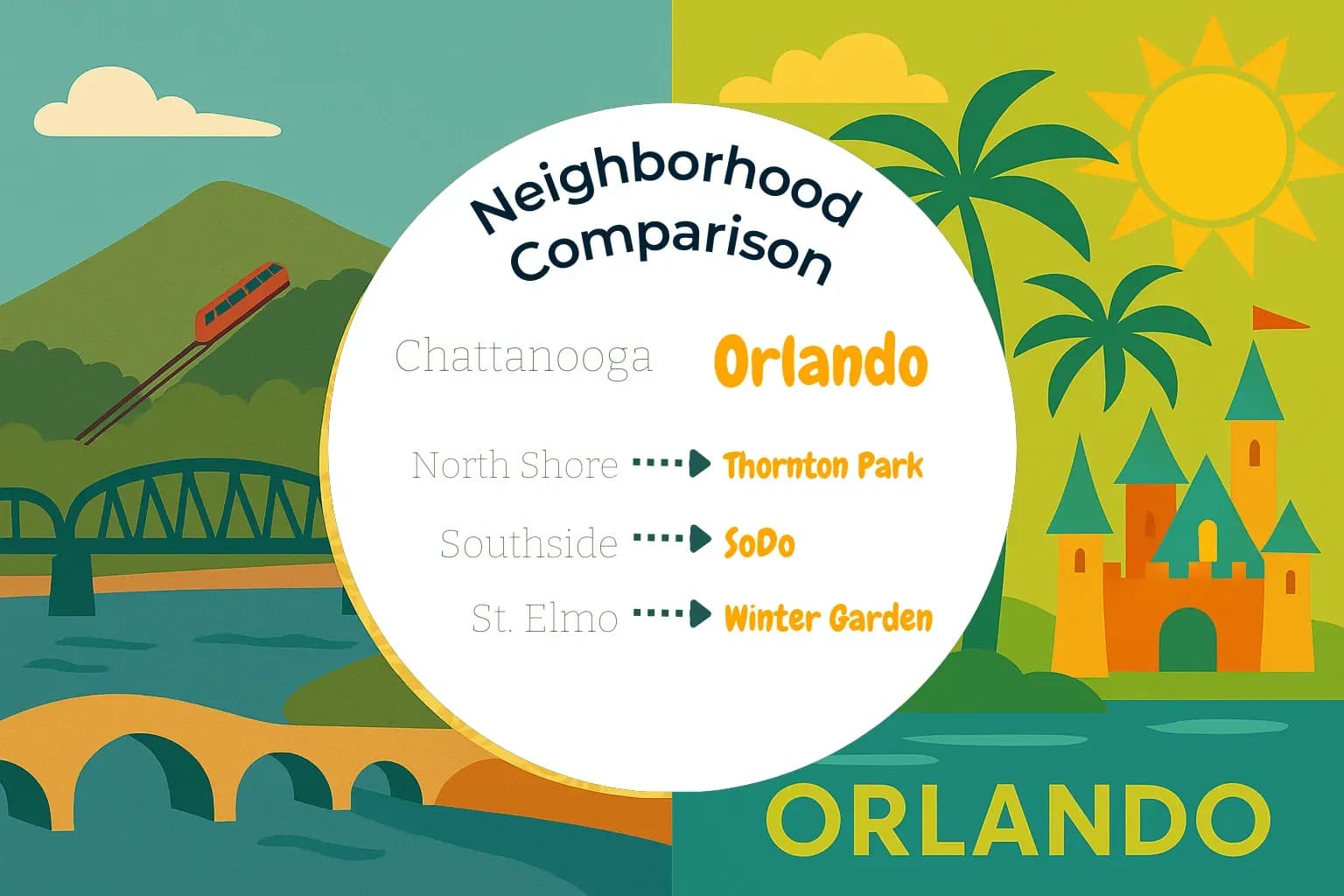 Neighborhood Comparison

Chattanooga Orlando

North Shore Thornton Park

Southside SoDo

St. Elmo Winter Garden

ORLANDO